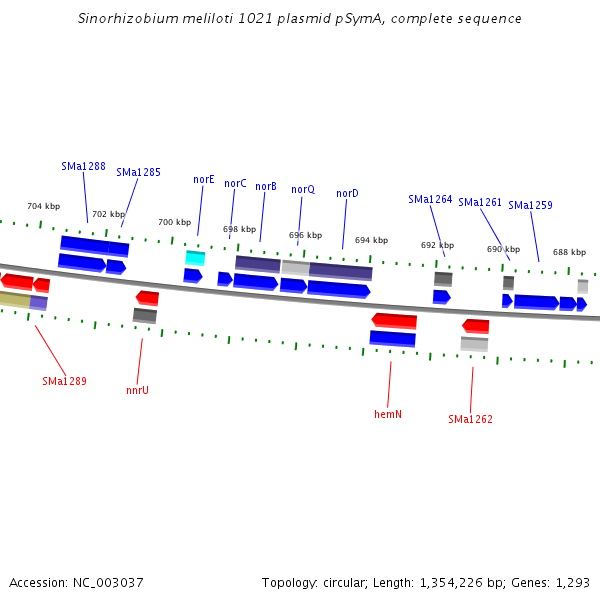 Sinorhizobium meliloti 1021 plasmid pSymA, complete sequence

SMa1288
SMa1285
norE
norC
norB
norQ
norD
SMa1264
SMa1261
SMa1259

704 kbp
702 kbp
700 kbp
698 kbp
696 kbp
694 kbp
692 kbp
690 kbp
688 kbp

SMa1289
nnrU
hemN
SMa1262

Accession: NC_003037
Topology: circular; Length: 1,354,226 bp; Genes: 1,293